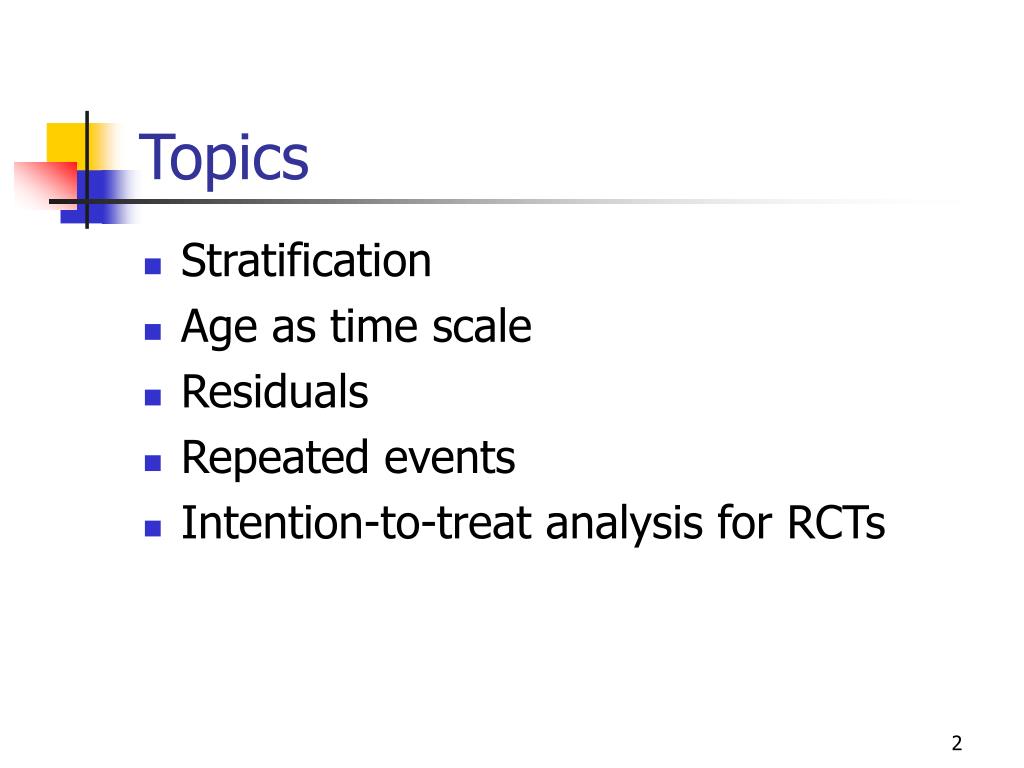 Topics

- Stratification
- Age as time scale
- Residuals
- Repeated events
- Intention-to-treat analysis for RCTs

2